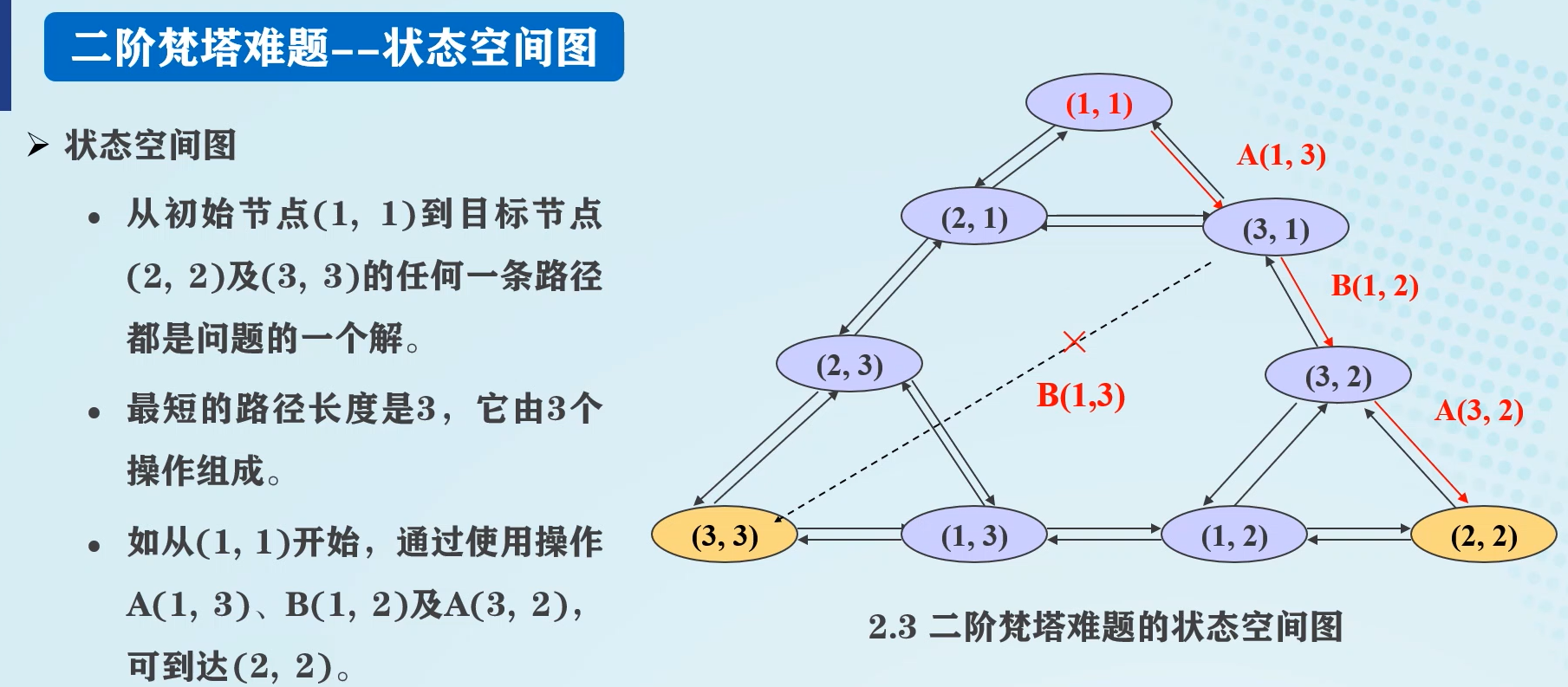 二阶梵塔难题--状态空间图

➢ 状态空间图

• 从初始节点(1, 1)到目标节点(2, 2)及(3, 3)的任何一条路径都是问题的一个解。

• 最短的路径长度是3，它由3个操作组成。

• 如从(1, 1)开始，通过使用操作A(1, 3)、B(1, 2)及A(3, 2)，可到达(2, 2)。

(1, 1)
A(1, 3)
(2, 1)
(3, 1)
B(1, 2)
(2, 3)
B(1,3)
(3, 2)
A(3, 2)
(3, 3)
(1, 3)
(1, 2)
(2, 2)

2.3 二阶梵塔难题的状态空间图